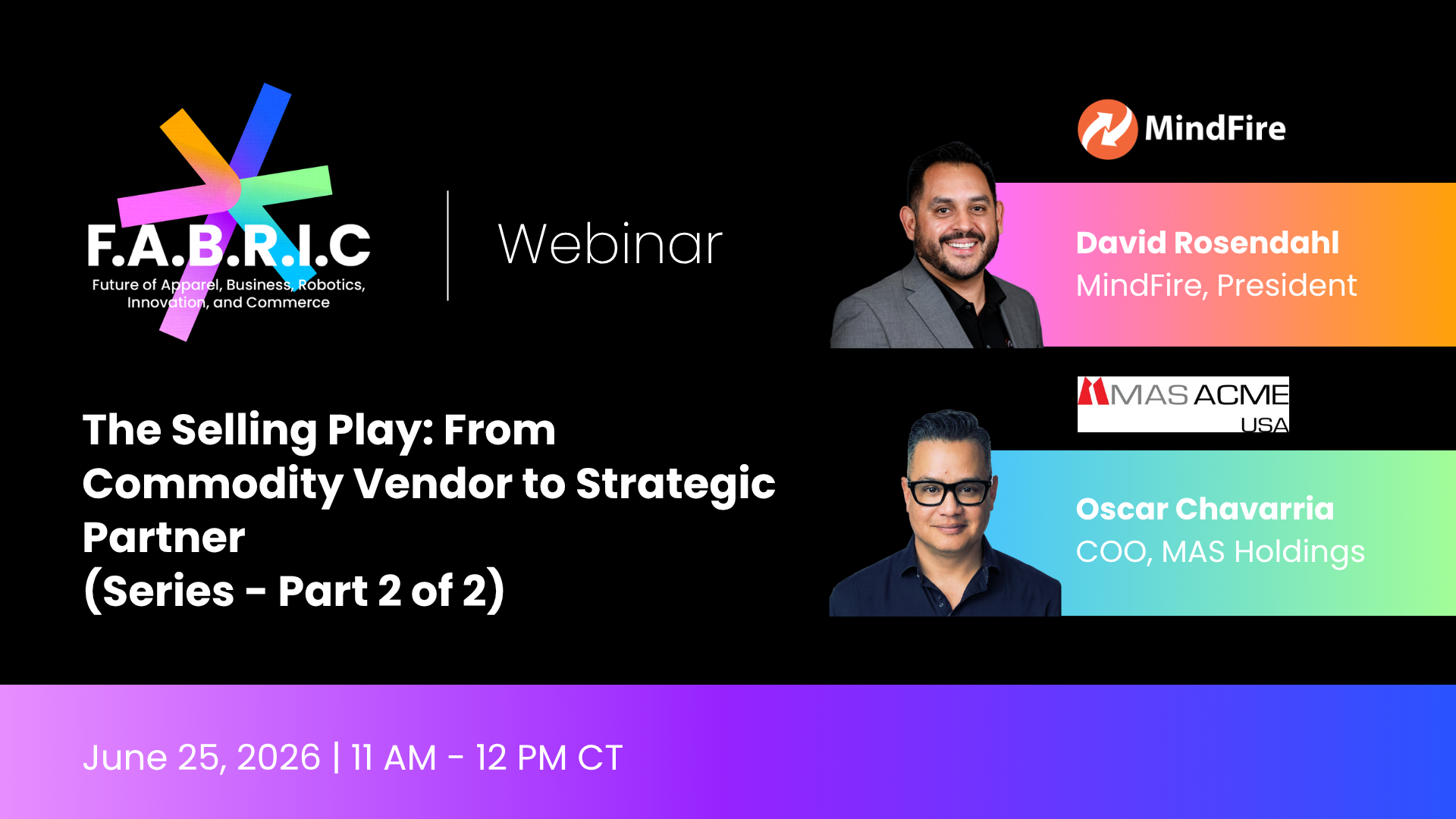 F.A.B.R.I.C
Future of Apparel, Business, Robotics, Innovation, and Commerce

Webinar

The Selling Play: From Commodity Vendor to Strategic Partner
(Series - Part 2 of 2)

MindFire

David Rosendahl
MindFire, President

MAS ACME USA

Oscar Chavarria
COO, MAS Holdings

June 25, 2026 | 11 AM - 12 PM CT